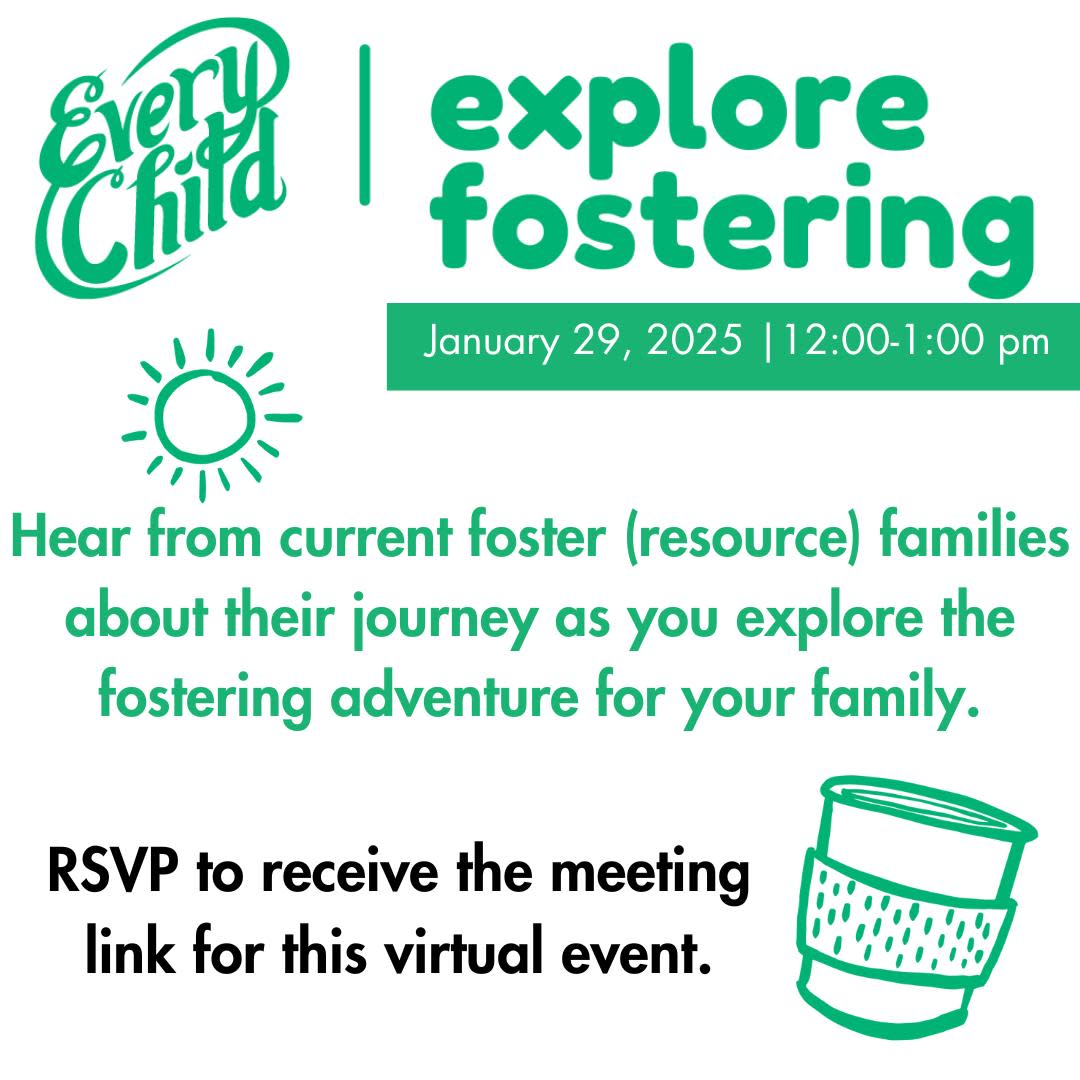 Every Child | explore fostering

January 29, 2025 |12:00-1:00 pm

Hear from current foster (resource) families about their journey as you explore the fostering adventure for your family.

RSVP to receive the meeting link for this virtual event.